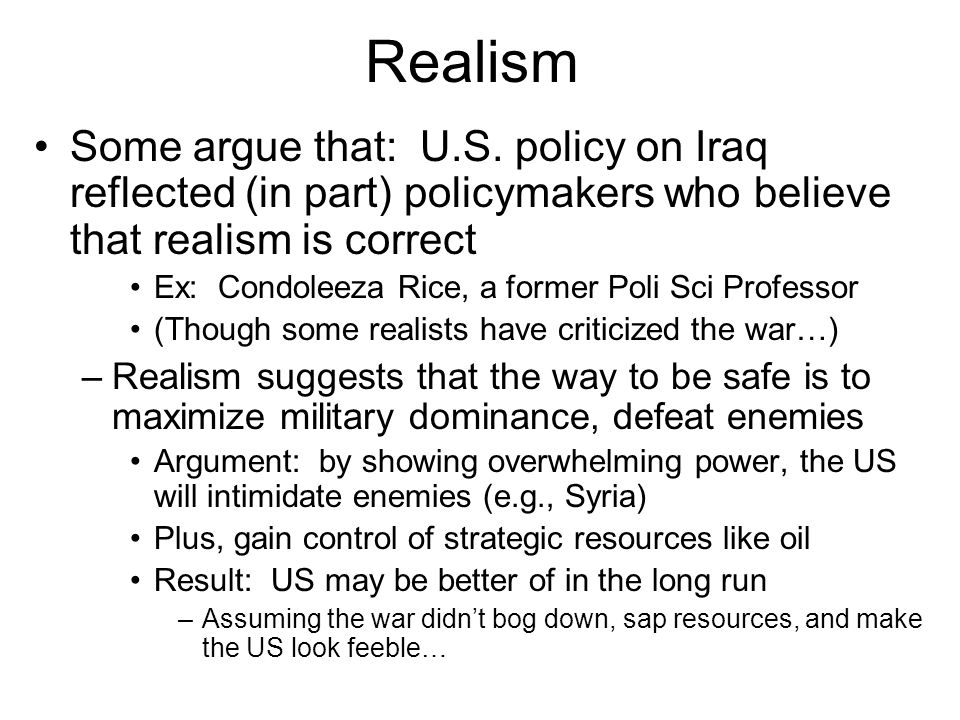 Realism

• Some argue that: U.S. policy on Iraq reflected (in part) policymakers who believe that realism is correct

• Ex: Condoleeza Rice, a former Poli Sci Professor

• (Though some realists have criticized the war…)

– Realism suggests that the way to be safe is to maximize military dominance, defeat enemies

• Argument: by showing overwhelming power, the US will intimidate enemies (e.g., Syria)

• Plus, gain control of strategic resources like oil

• Result: US may be better of in the long run

– Assuming the war didn't bog down, sap resources, and make the US look feeble…